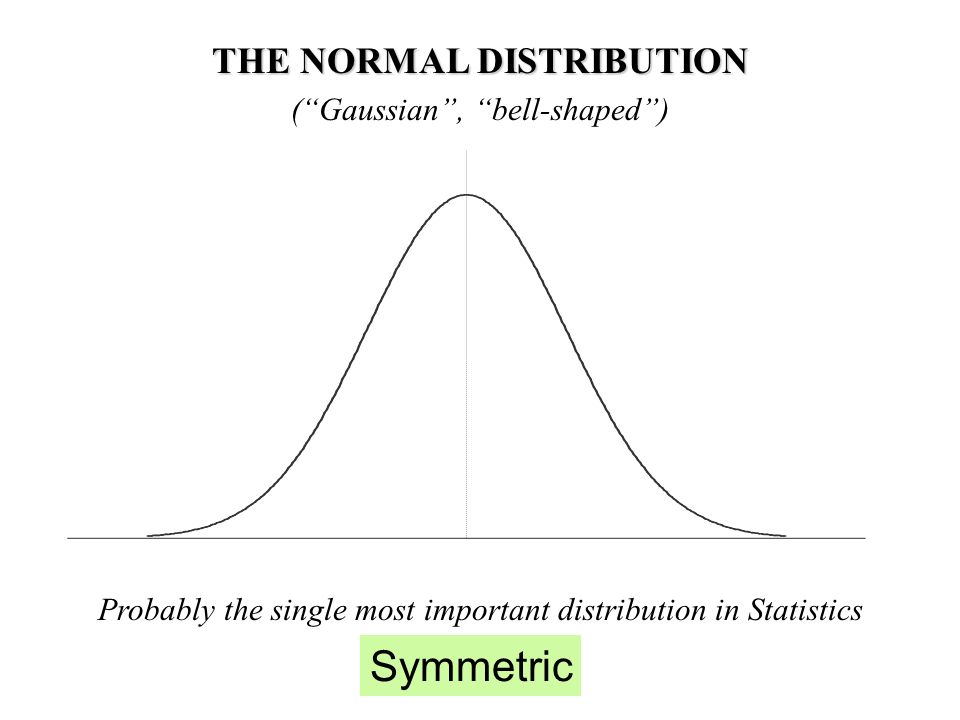 THE NORMAL DISTRIBUTION

(“Gaussian”, “bell-shaped”)

Probably the single most important distribution in Statistics

Symmetric